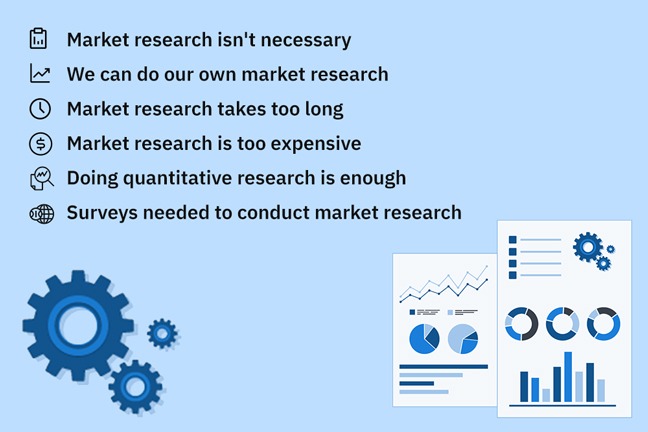 Market research isn't necessary

We can do our own market research

Market research takes too long

Market research is too expensive

Doing quantitative research is enough

Surveys needed to conduct market research